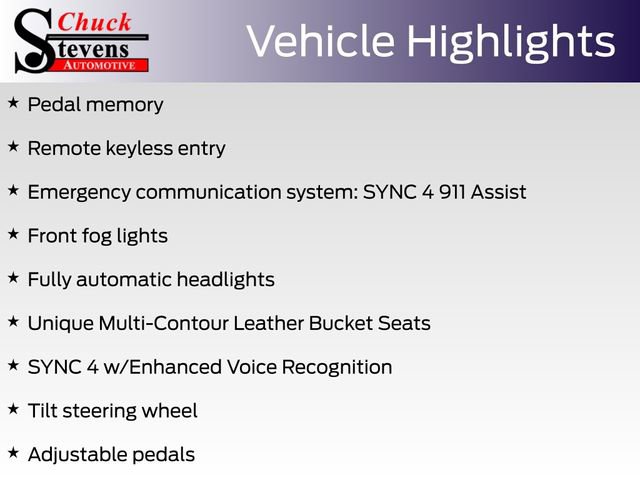 Chuck Stevens AUTOMOTIVE

Vehicle Highlights

★ Pedal memory

★ Remote keyless entry

★ Emergency communication system: SYNC 4 911 Assist

★ Front fog lights

★ Fully automatic headlights

★ Unique Multi-Contour Leather Bucket Seats

★ SYNC 4 w/Enhanced Voice Recognition

★ Tilt steering wheel

★ Adjustable pedals